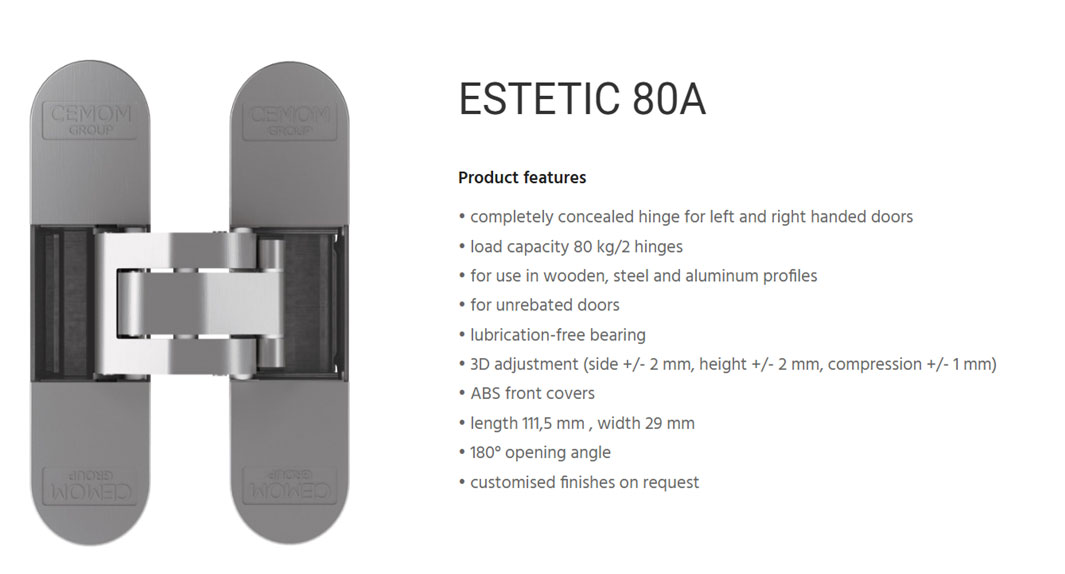 CEMOM GROUP

CEMOM GROUP

CEMOM GROUP

CEMOM GROUP

ESTETIC 80A

Product features

• completely concealed hinge for left and right handed doors
• load capacity 80 kg/2 hinges
• for use in wooden, steel and aluminum profiles
• for unrebated doors
• lubrication-free bearing
• 3D adjustment (side +/- 2 mm, height +/- 2 mm, compression +/- 1 mm)
• ABS front covers
• length 111,5 mm , width 29 mm
• 180° opening angle
• customised finishes on request